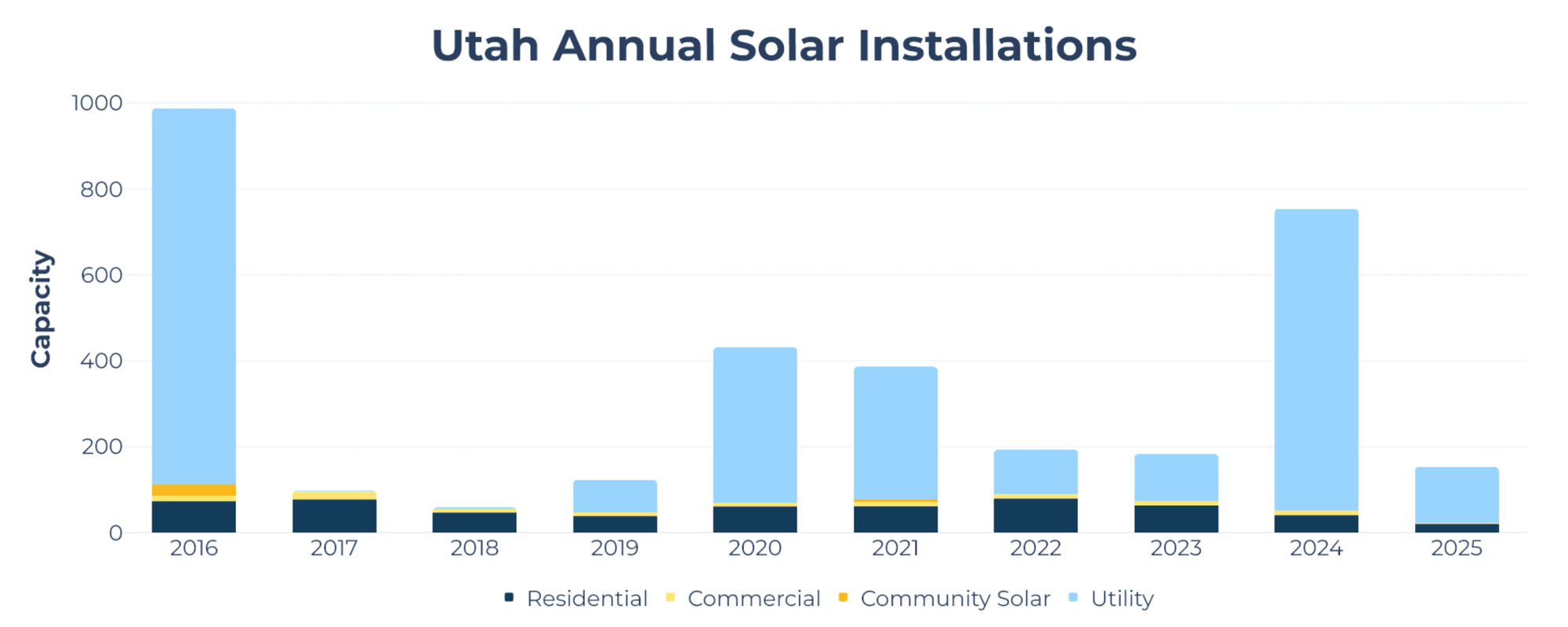 Utah Annual Solar Installations

Capacity

1000
800
600
400
200
0

2016
2017
2018
2019
2020
2021
2022
2023
2024
2025

Residential
Commercial
Community Solar
Utility